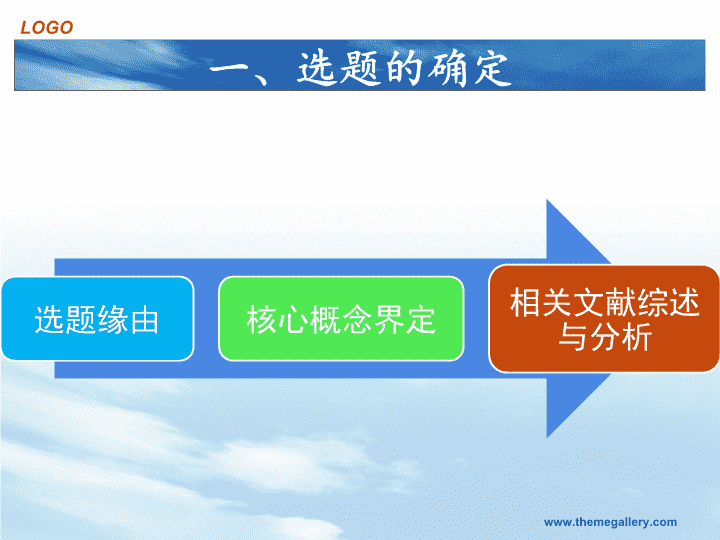 LOGO

一、选题的确定

选题缘由

核心概念界定

相关文献综述与分析

www.themegallery.com